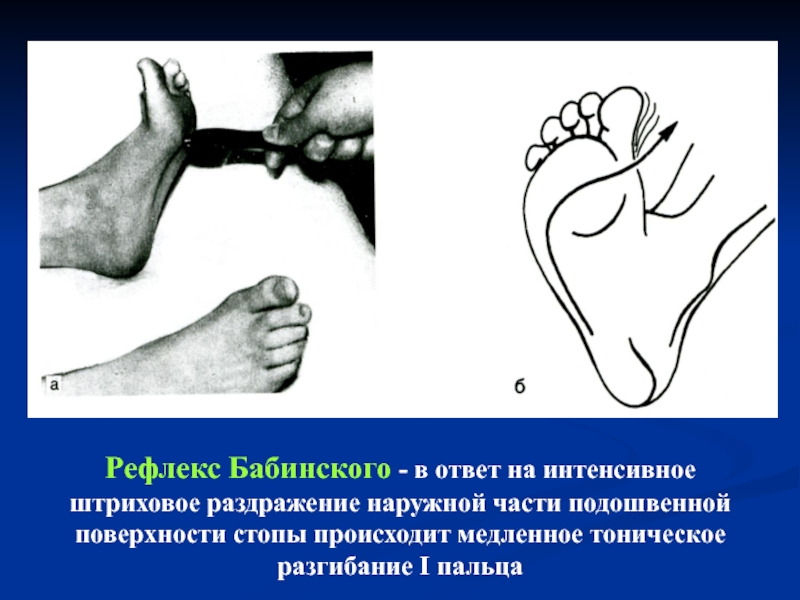 а

б

Рефлекс Бабинского - в ответ на интенсивное штриховое раздражение наружной части подошвенной поверхности стопы происходит медленное тоническое разгибание I пальца